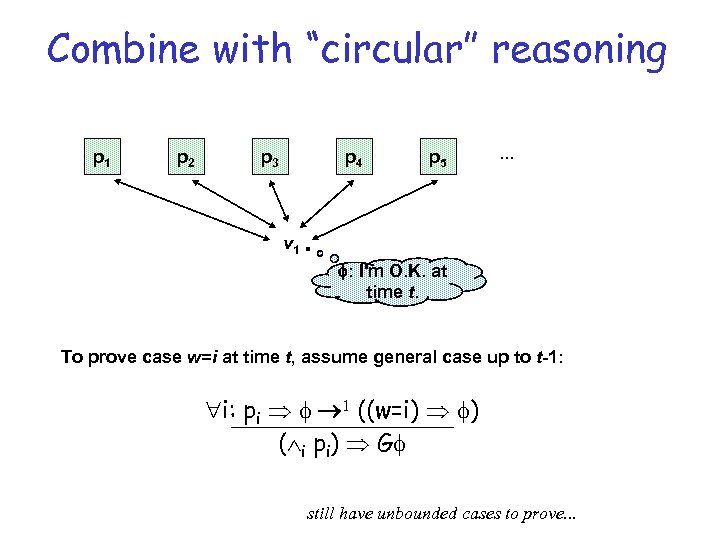 Combine with “circular” reasoning

$p_1$ $p_2$ $p_3$ $p_4$ $p_5$ ...

$v_1$

$\phi$: I'm O.K. at time $t$.

To prove case $w=i$ at time $t$, assume general case up to $t$-1:

$\forall i: \frac{p_i \Rightarrow \phi \rightarrow^1 ((w=i) \Rightarrow \phi)}{(\wedge_i p_i) \Rightarrow G\phi}$

still have unbounded cases to prove...